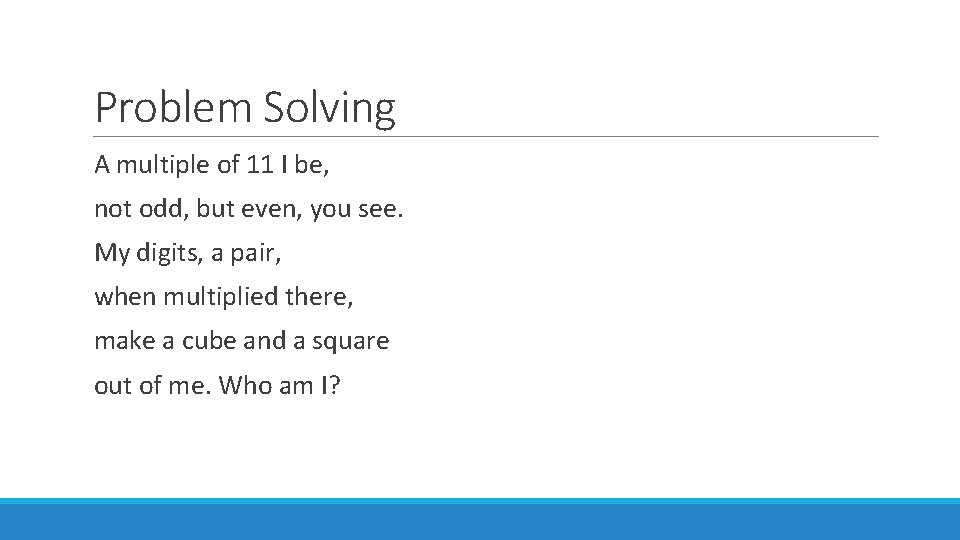 Problem Solving

A multiple of 11 I be,
not odd, but even, you see.
My digits, a pair,
when multiplied there,
make a cube and a square
out of me. Who am I?